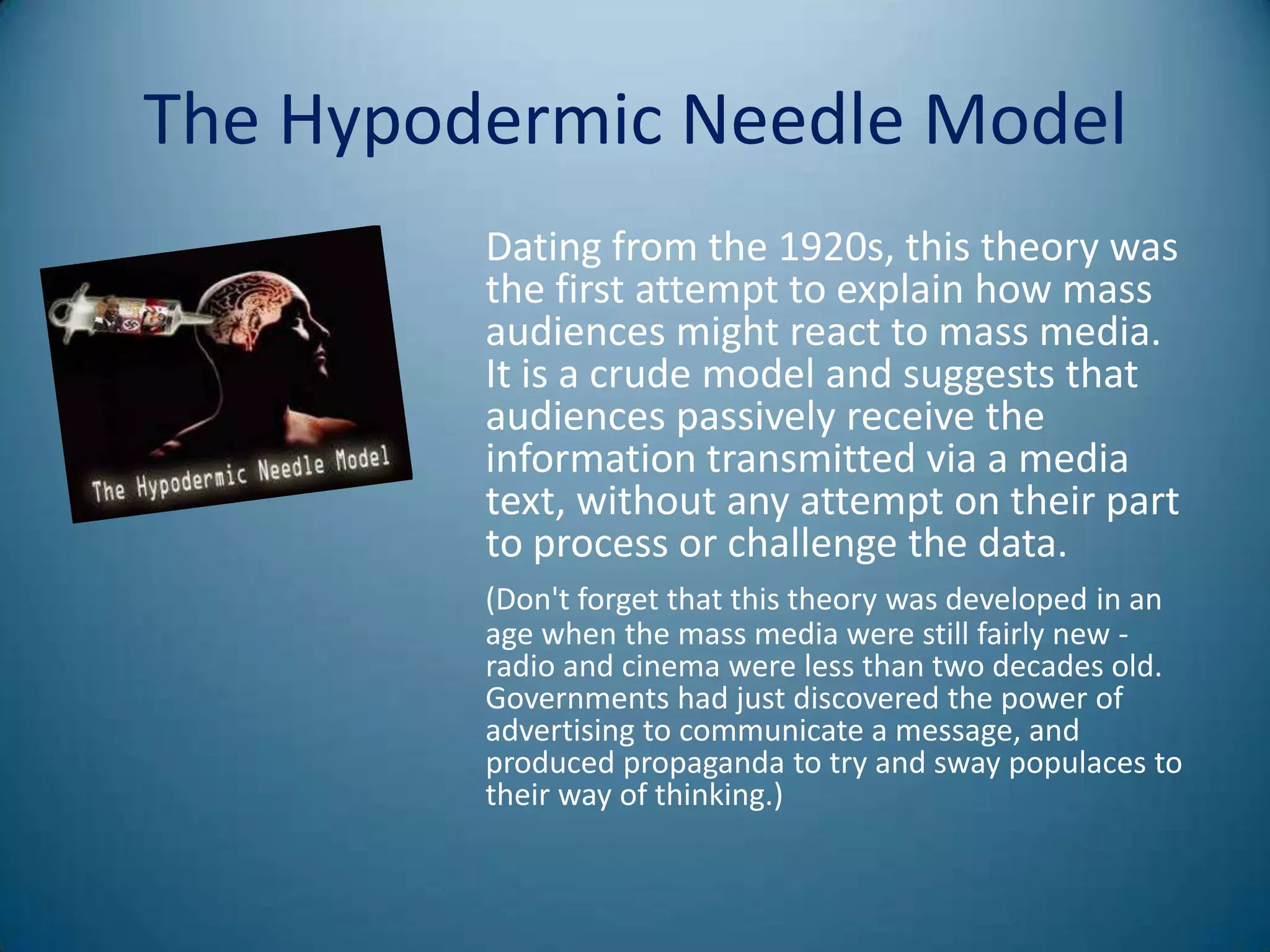 The Hypodermic Needle Model

The Hypodermic Needle Model

Dating from the 1920s, this theory was the first attempt to explain how mass audiences might react to mass media. It is a crude model and suggests that audiences passively receive the information transmitted via a media text, without any attempt on their part to process or challenge the data.

(Don't forget that this theory was developed in an age when the mass media were still fairly new - radio and cinema were less than two decades old. Governments had just discovered the power of advertising to communicate a message, and produced propaganda to try and sway populaces to their way of thinking.)